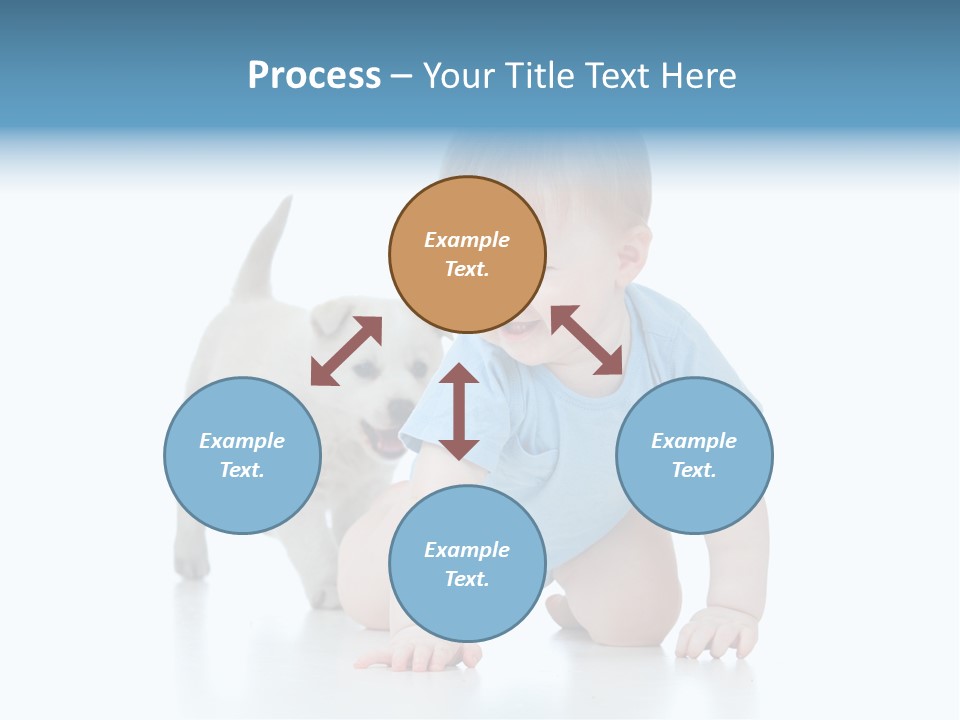 Process – Your Title Text Here

Example Text.

Example Text.

Example Text.

Example Text.